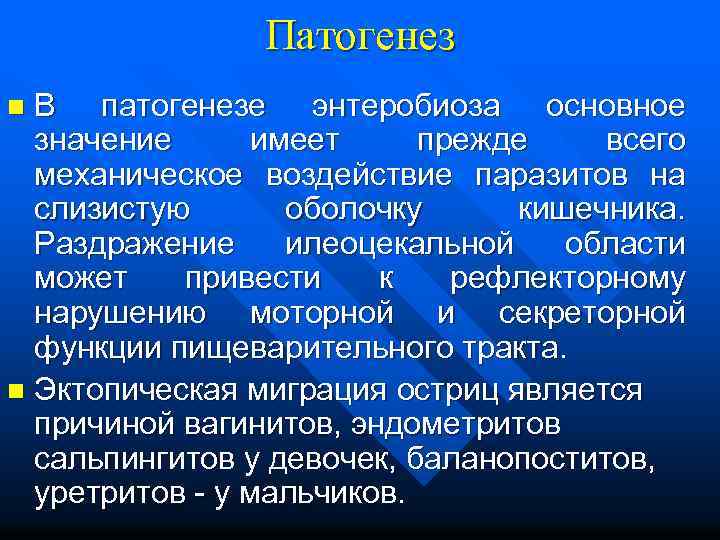 Патогенез

В патогенезе энтеробиоза основное значение имеет прежде всего механическое воздействие паразитов на слизистую оболочку кишечника. Раздражение илеоцекальной области может привести к рефлекторному нарушению моторной и секреторной функции пищеварительного тракта.

Эктопическая миграция остриц является причиной вагинитов, эндометритов сальпингитов у девочек, баланопоститов, уретритов - у мальчиков.